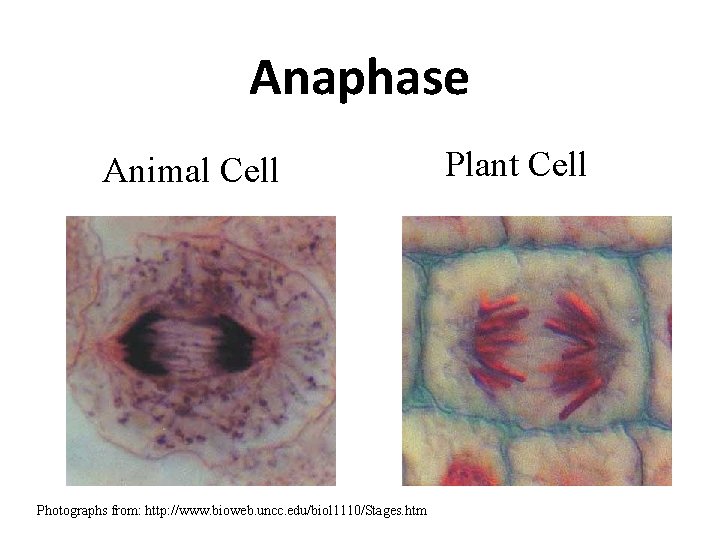 Anaphase

Animal Cell

Plant Cell

Photographs from: http://www.bioweb.uncc.edu/biol1110/Stages.htm